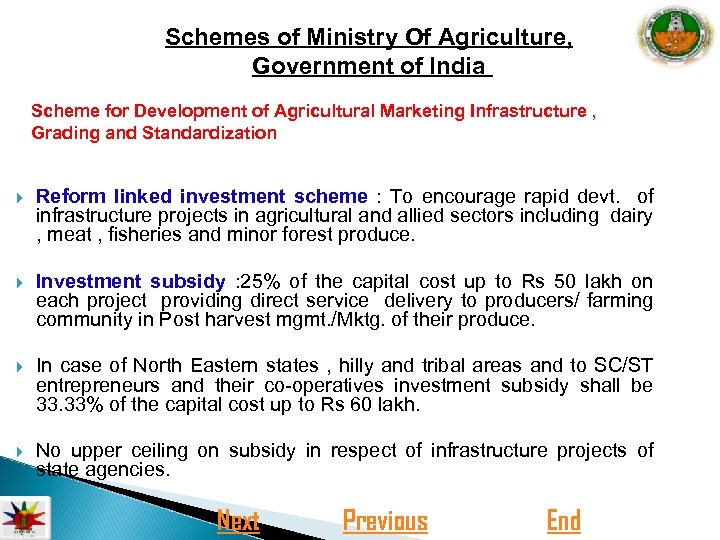 Schemes of Ministry Of Agriculture, Government of India

Scheme for Development of Agricultural Marketing Infrastructure , Grading and Standardization

Reform linked investment scheme : To encourage rapid devt. of infrastructure projects in agricultural and allied sectors including dairy , meat , fisheries and minor forest produce.

Investment subsidy :25% of the capital cost up to Rs 50 lakh on each project providing direct service delivery to producers/ farming community in Post harvest mgmt./Mktg. of their produce.

In case of North Eastern states , hilly and tribal areas and to SC/ST entrepreneurs and their co-operatives investment subsidy shall be 33.33% of the capital cost up to Rs 60 lakh.

No upper ceiling on subsidy in respect of infrastructure projects of state agencies.

Next Previous End